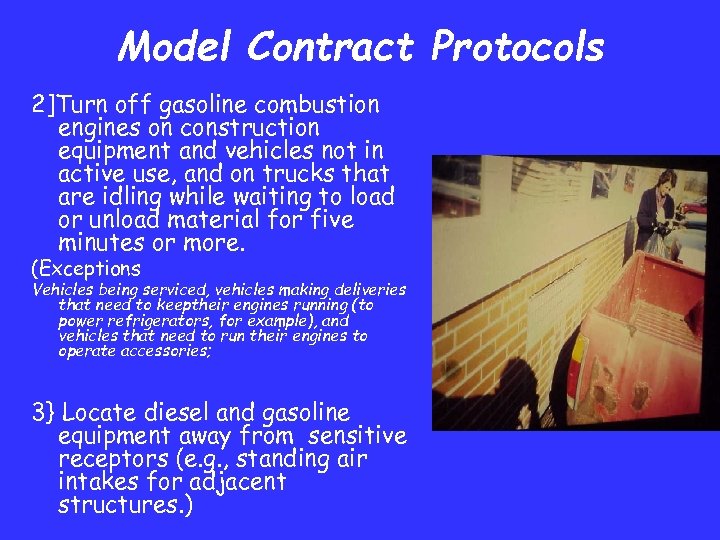 Model Contract Protocols

2]Turn off gasoline combustion engines on construction equipment and vehicles not in active use, and on trucks that are idling while waiting to load or unload material for five minutes or more.

(Exceptions

Vehicles being serviced, vehicles making deliveries that need to keeptheir engines running (to power refrigerators, for example), and vehicles that need to run their engines to operate accessories;

3} Locate diesel and gasoline equipment away from sensitive receptors (e.g., standing air intakes for adjacent structures.)